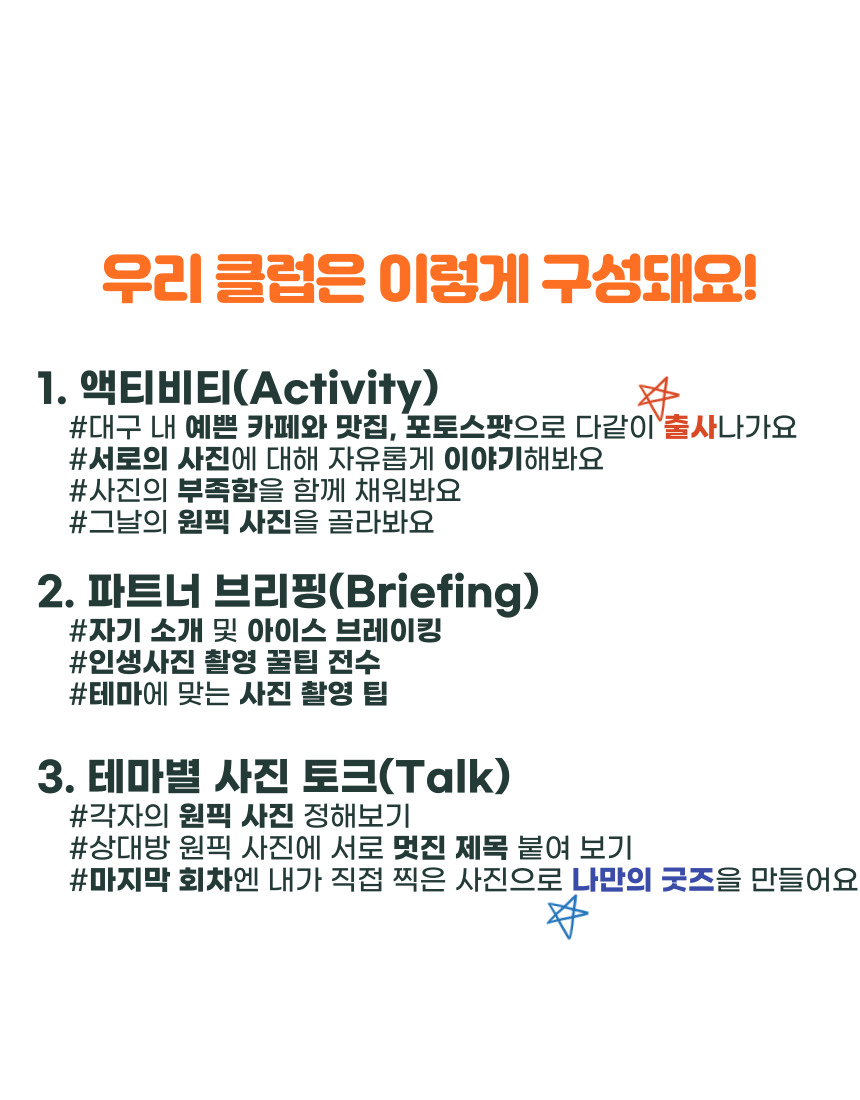 우리 클럽은 이렇게 구성돼요!

1. 액티비티(Activity)
#대구 내 예쁜 카페와 맛집, 포토스팟으로 다같이 출사나가요
#서로의 사진에 대해 자유롭게 이야기해봐요
#사진의 부족함을 함께 채워봐요
#그날의 원픽 사진을 골라봐요

2. 파트너 브리핑(Briefing)
#자기 소개 및 아이스 브레이킹
#인생사진 촬영 꿀팁 전수
#테마에 맞는 사진 촬영 팁

3. 테마별 사진 토크(Talk)
#각자의 원픽 사진 정해보기
#상대방 원픽 사진에 서로 멋진 제목 붙여 보기
#마지막 회차엔 내가 직접 찍은 사진으로 나만의 굿즈을 만들어요